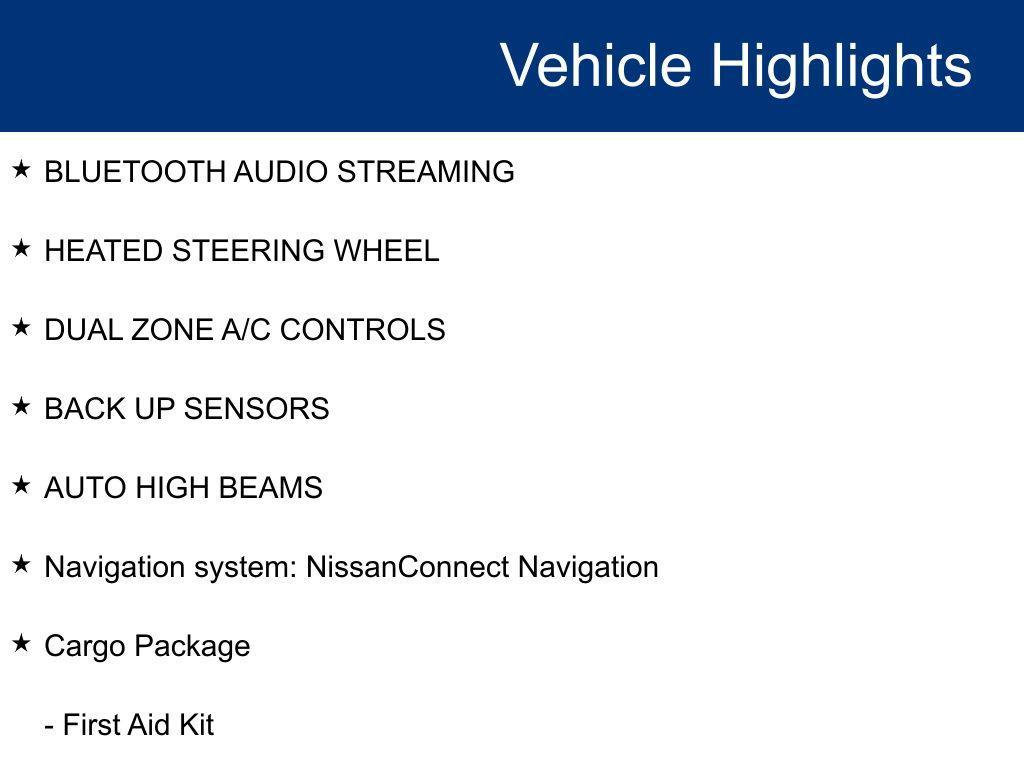 Vehicle Highlights

★ BLUETOOTH AUDIO STREAMING

★ HEATED STEERING WHEEL

★ DUAL ZONE A/C CONTROLS

★ BACK UP SENSORS

★ AUTO HIGH BEAMS

★ Navigation system: NissanConnect Navigation

★ Cargo Package

- First Aid Kit